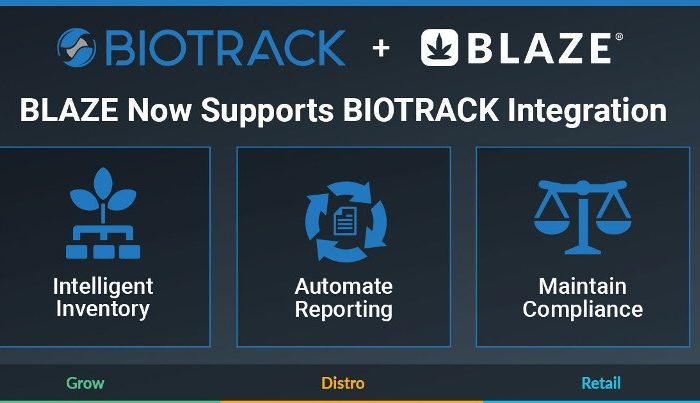 BIOTRACK + BLAZE®

BLAZE Now Supports BIOTRACK Integration

Intelligent Inventory

Automate Reporting

Maintain Compliance

Grow

Distro

Retail